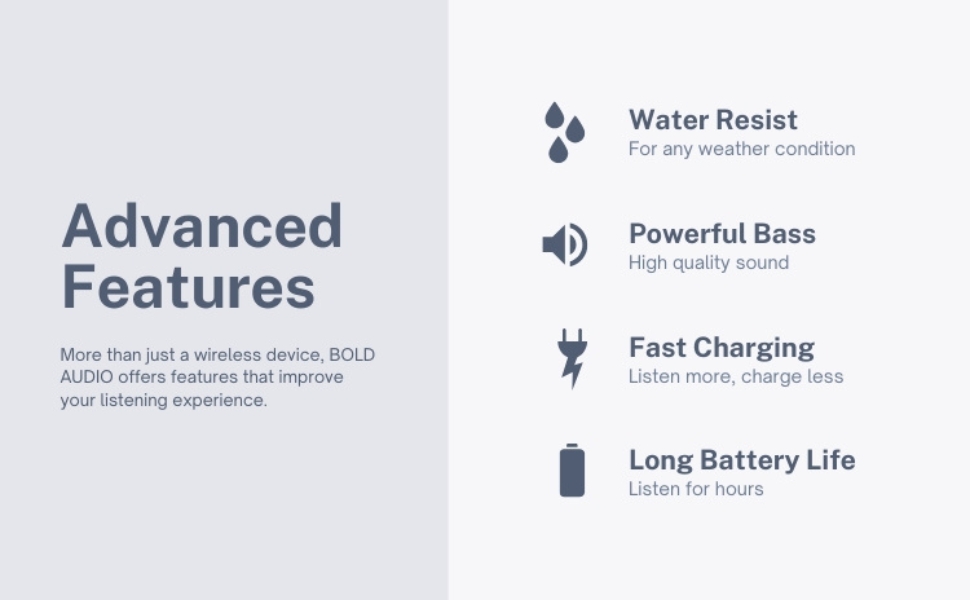 Advanced Features

More than just a wireless device, BOLD AUDIO offers features that improve your listening experience.

Water Resist
For any weather condition

Powerful Bass
High quality sound

Fast Charging
Listen more, charge less

Long Battery Life
Listen for hours